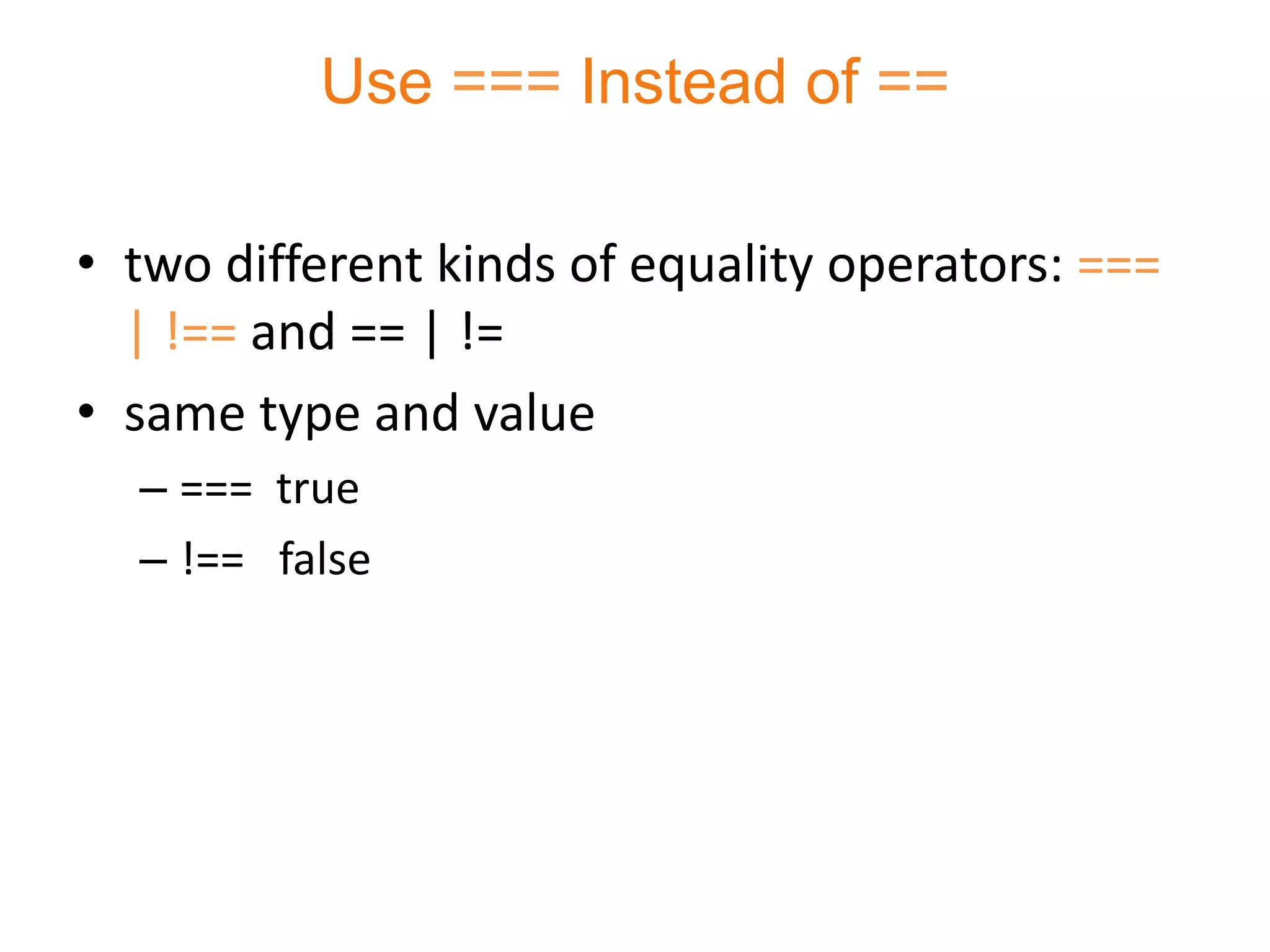 Use === Instead of ==

• two different kinds of equality operators: === | !== and == | !=

• same type and value

– === true

– !== false